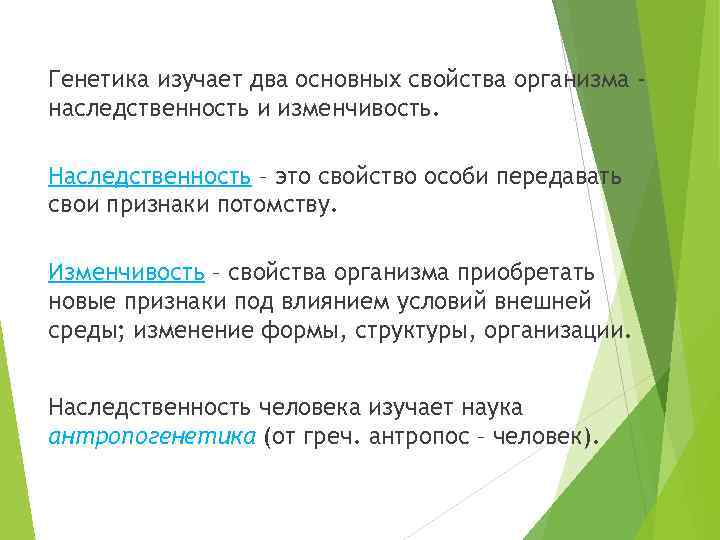 Генетика изучает два основных свойства организма – наследственность и изменчивость.

Наследственность – это свойство особи передавать свои признаки потомству.

Изменчивость – свойства организма приобретать новые признаки под влиянием условий внешней среды; изменение формы, структуры, организации.

Наследственность человека изучает наука антропогенетика (от греч. антропос – человек).